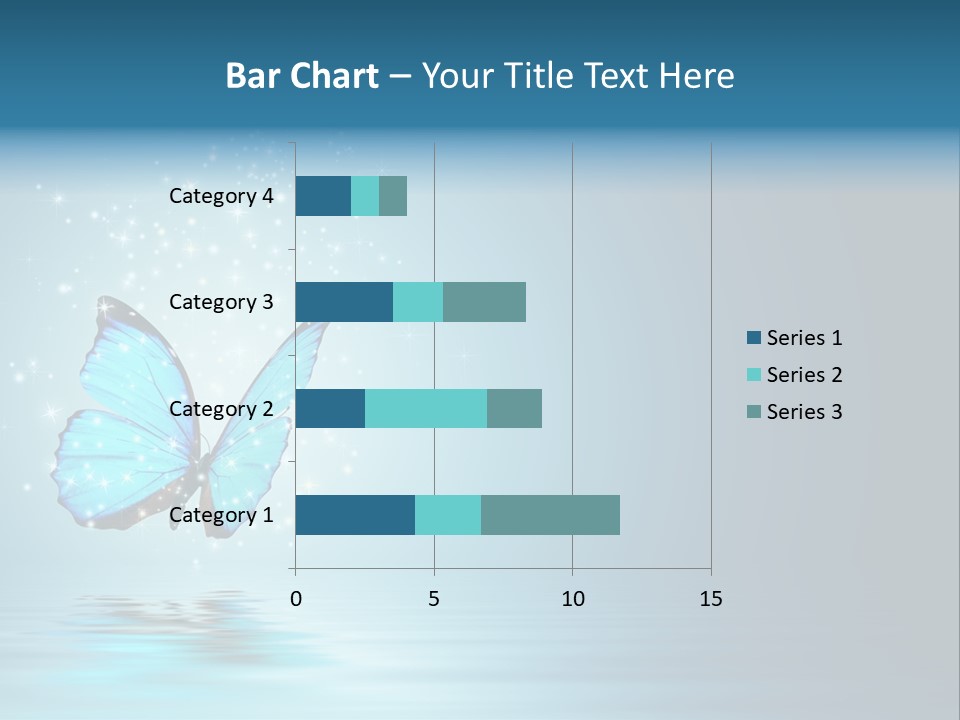 Bar Chart – Your Title Text Here

Category 4
Category 3
Category 2
Category 1

0
5
10
15

Series 1
Series 2
Series 3